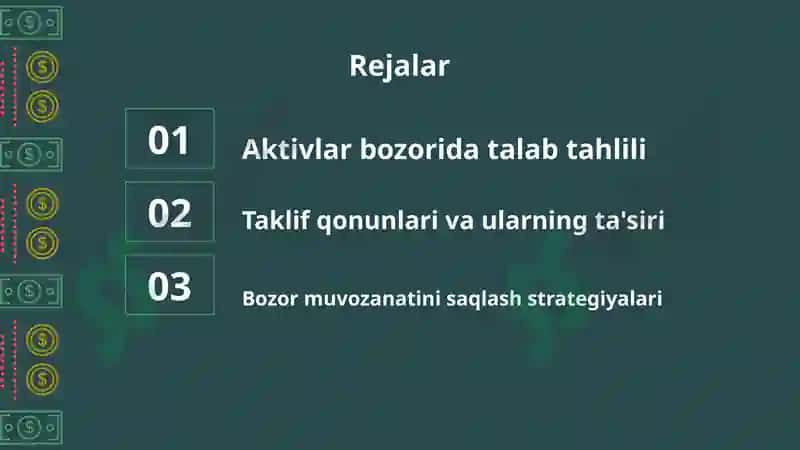 Rejalar

01 Aktivlar bozorida talab tahlili

02 Taklif qonunlari va ularning ta'siri

03 Bozor muvozanatini saqlash strategiyalari